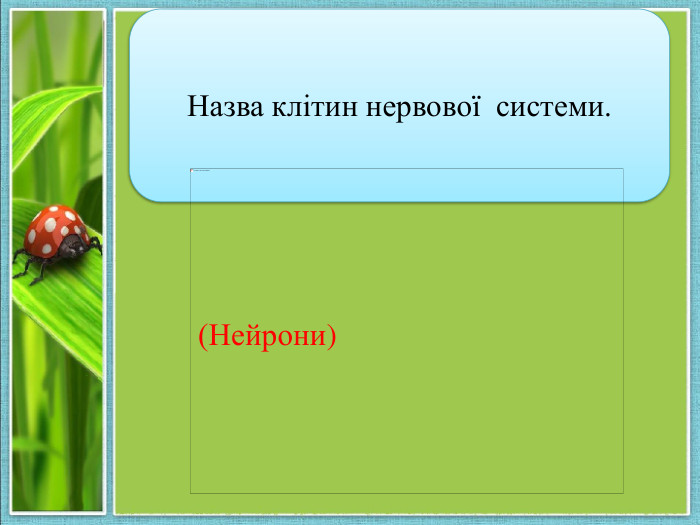 Назва клітин нервової системи.

(Нейрони)